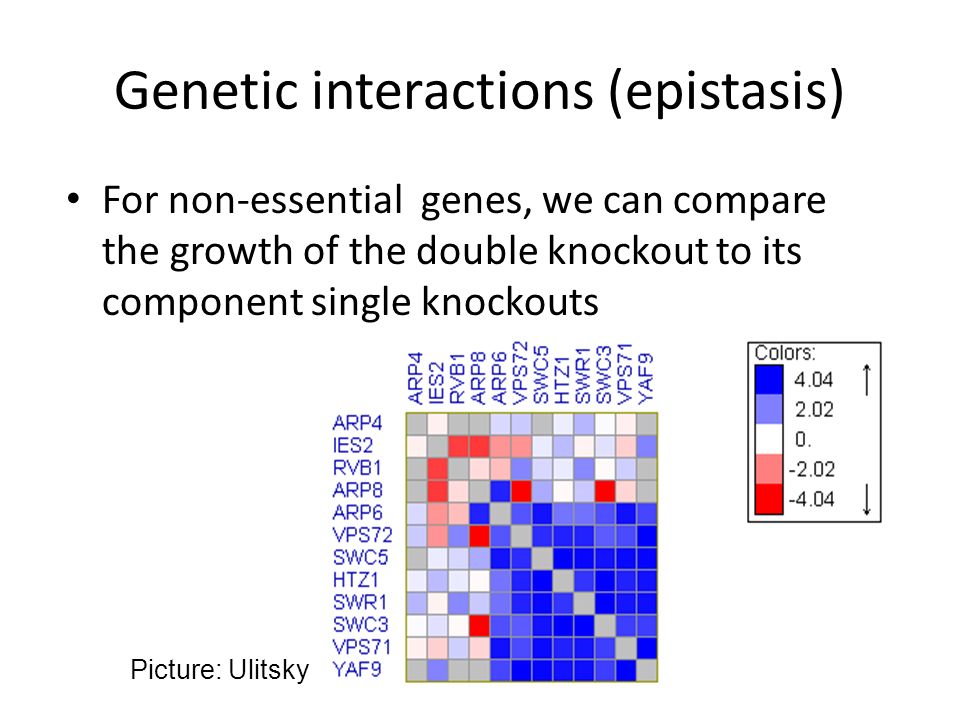 Genetic interactions (epistasis)

• For non-essential genes, we can compare the growth of the double knockout to its component single knockouts

ARP4 IES2 RVB1 ARP8 ARP6 VPS72 SWC5 HTZ1 SWR1 SWC3 VPS71 YAF9

ARP4
IES2
RVB1
ARP8
ARP6
VPS72
SWC5
HTZ1
SWR1
SWC3
VPS71
YAF9

Colors:
4.04
2.02
0.
-2.02
-4.04

Picture: Ulitsky